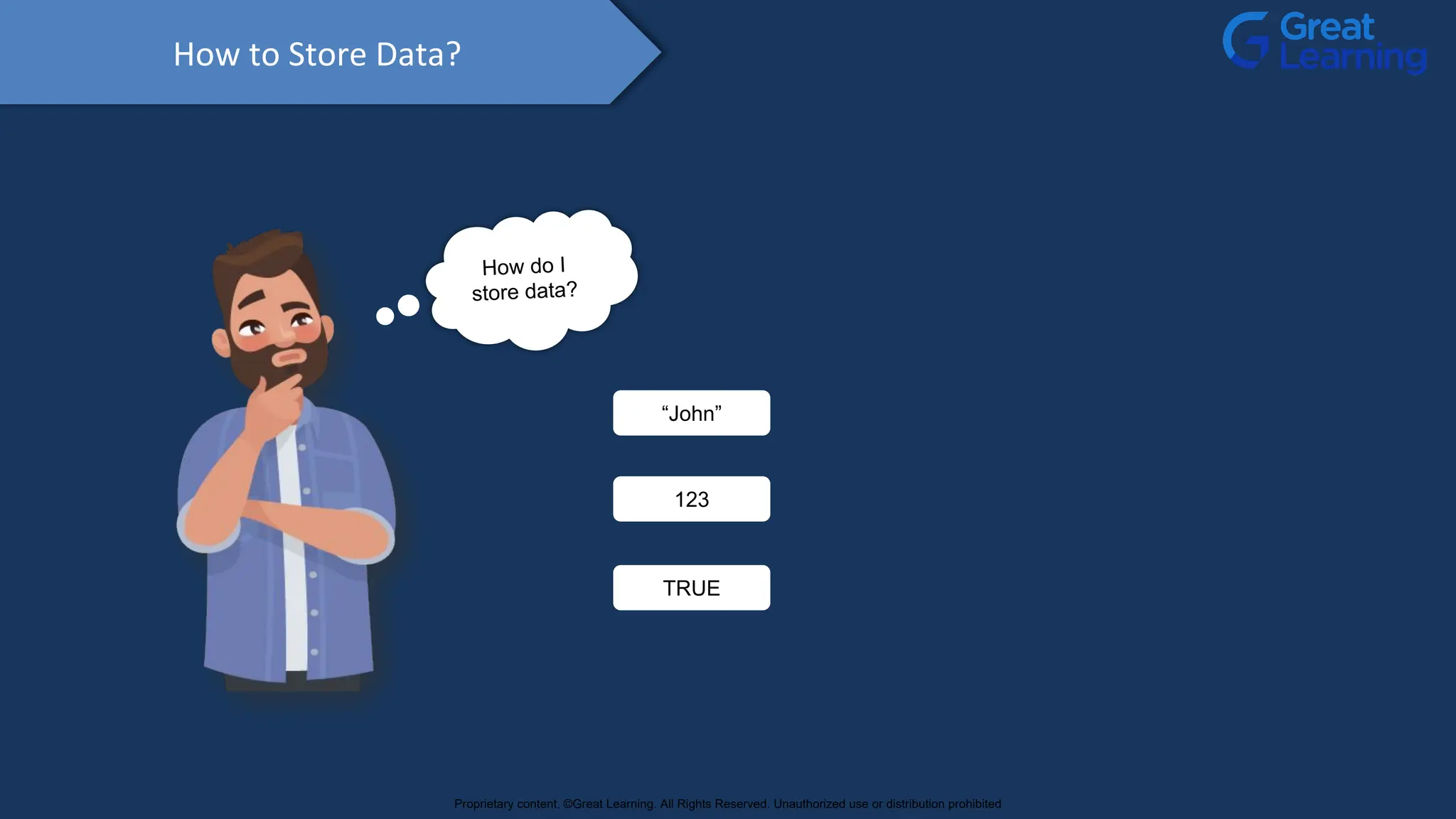 How to Store Data?

Great Learning

How do I store data?

“John”

123

TRUE

Proprietary content. ©Great Learning. All Rights Reserved. Unauthorized use or distribution prohibited